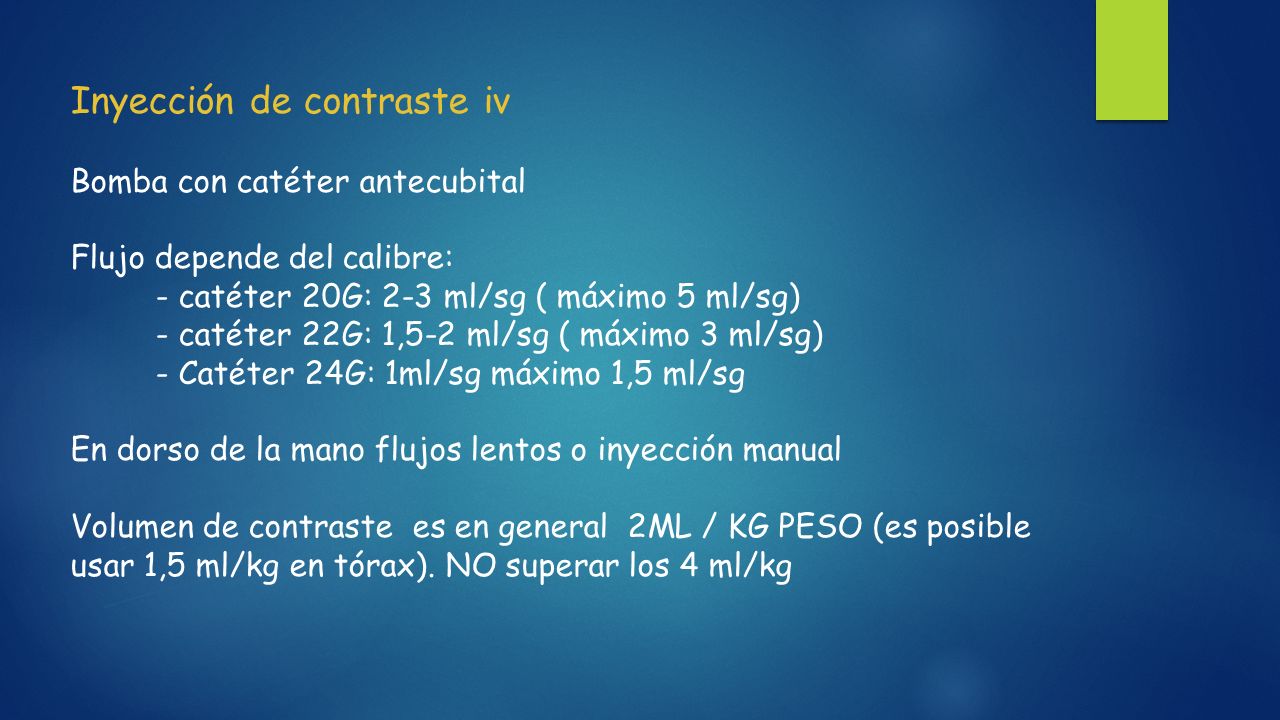 Inyección de contraste iv

Bomba con catéter antecubital

Flujo depende del calibre:
- catéter 20G: 2-3 ml/sg ( máximo 5 ml/sg)
- catéter 22G: 1,5-2 ml/sg ( máximo 3 ml/sg)
- Catéter 24G: 1ml/sg máximo 1,5 ml/sg

En dorso de la mano flujos lentos o inyección manual

Volumen de contraste es en general 2ML / KG PESO (es posible usar 1,5 ml/kg en tórax). NO superar los 4 ml/kg